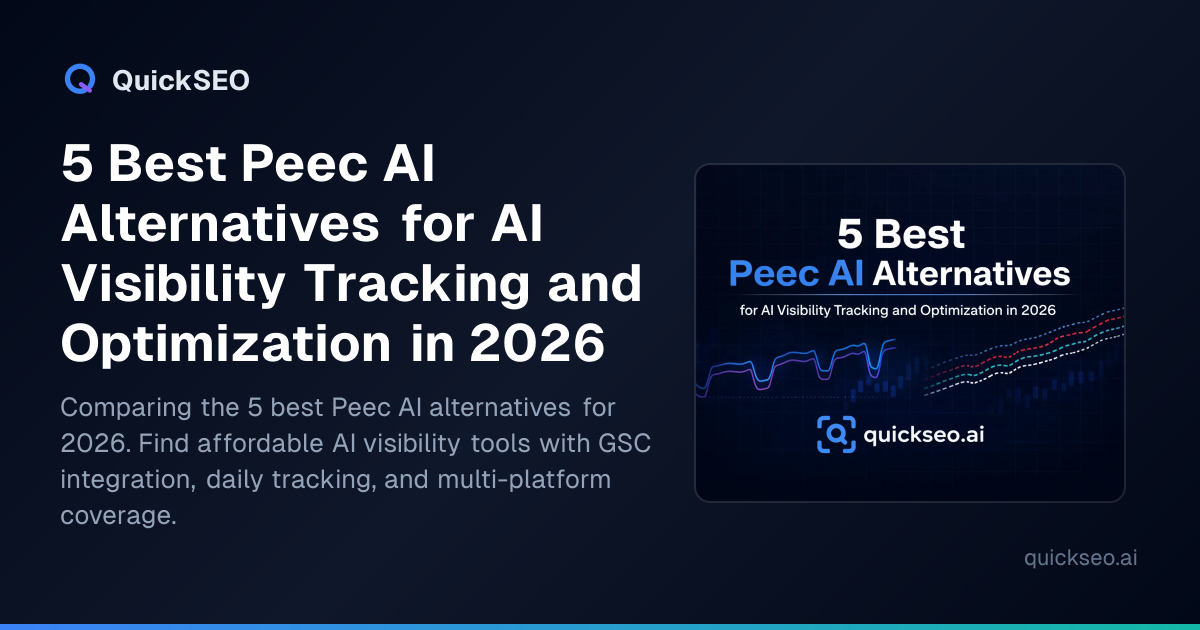 QuickSEO

5 Best Peec AI Alternatives for AI Visibility Tracking and Optimization in 2026

Comparing the 5 best Peec AI alternatives for 2026. Find affordable AI visibility tools with GSC integration, daily tracking, and multi-platform coverage.

5 Best
Peec AI Alternatives
for AI Visibility Tracking and Optimization in 2026

quickseo.ai

quickseo.ai